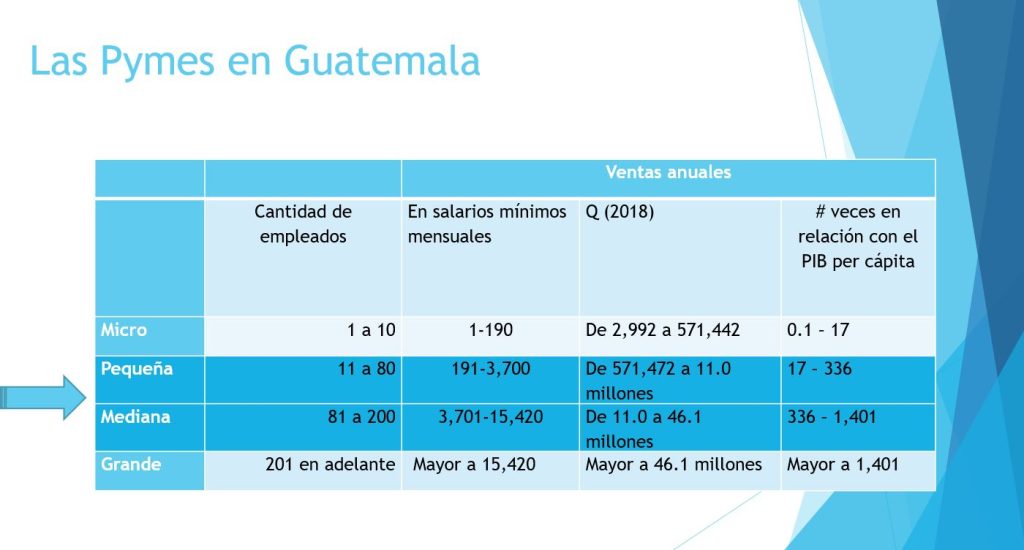 Las Pymes en Guatemala

| | | Ventas anuales | | |
|---|---|---|---|---|
| | Cantidad de empleados | En salarios mínimos mensuales | Q (2018) | # veces en relación con el PIB per cápita |
| Micro | 1 a 10 | 1-190 | De 2,992 a 571,442 | 0.1 – 17 |
| Pequeña | 11 a 80 | 191-3,700 | De 571,472 a 11.0 millones | 17 – 336 |
| Mediana | 81 a 200 | 3,701-15,420 | De 11.0 a 46.1 millones | 336 – 1,401 |
| Grande | 201 en adelante | Mayor a 15,420 | Mayor a 46.1 millones | Mayor a 1,401 |